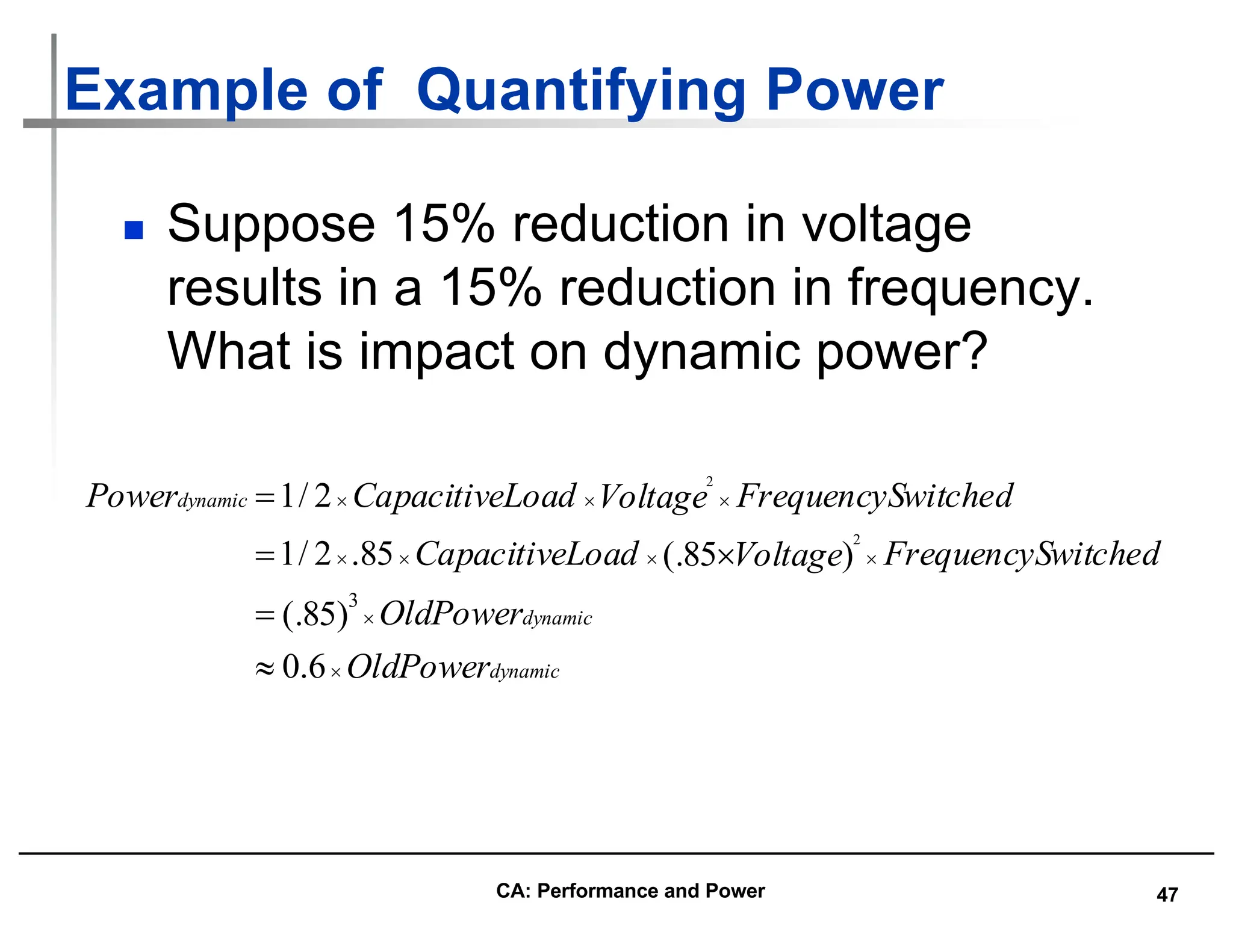 Example of Quantifying Power

Suppose 15% reduction in voltage results in a 15% reduction in frequency. What is impact on dynamic power?

$Power_{dynamic} = 1/2 \times CapacitiveLoad \times Voltage^2 \times FrequencySwitched$

$= 1/2 \times .85 \times CapacitiveLoad \times (.85 \times Voltage)^2 \times FrequencySwitched$

$= (.85)^3 \times OldPower_{dynamic}$

$\approx 0.6 \times OldPower_{dynamic}$

CA: Performance and Power

47